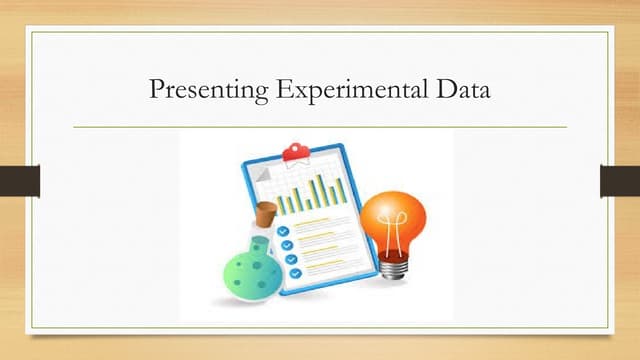 Presenting Experimental Data